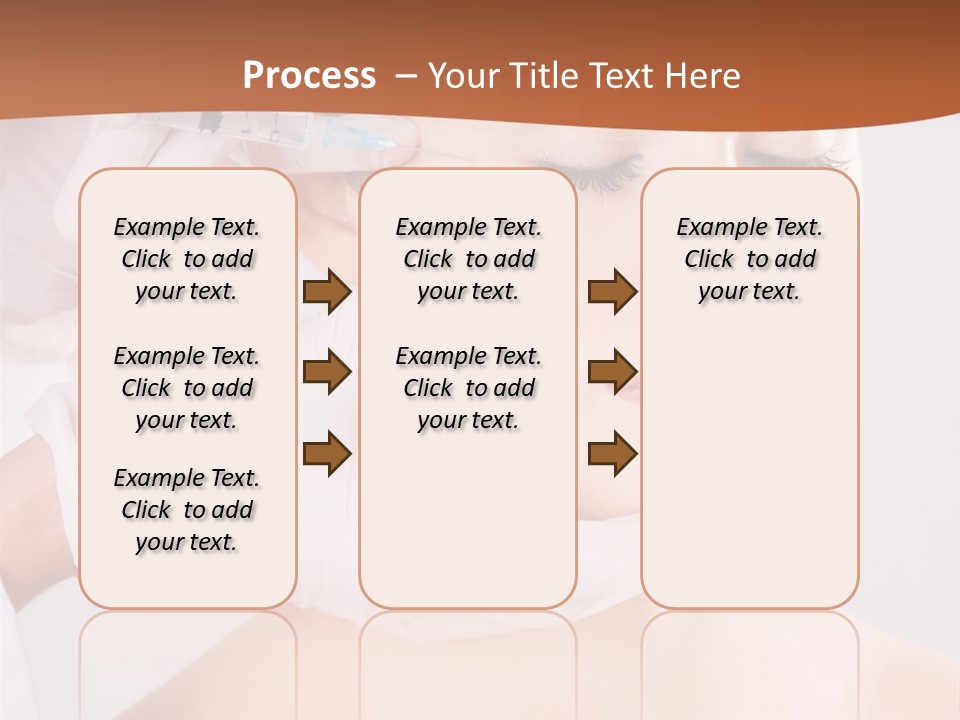 Process – Your Title Text Here

Example Text. Click to add your text.

Example Text. Click to add your text.

Example Text. Click to add your text.

Example Text. Click to add your text.

Example Text. Click to add your text.

Example Text. Click to add your text.